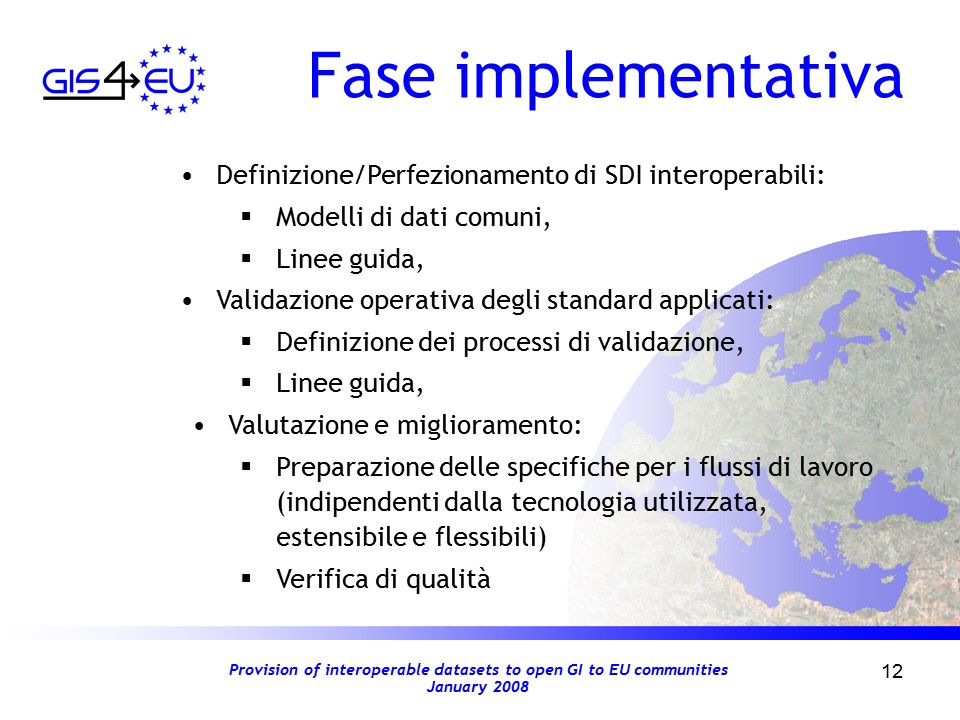 GIS4EU

Fase implementativa

• Definizione/Perfezionamento di SDI interoperabili:
▪ Modelli di dati comuni,
▪ Linee guida,
• Validazione operativa degli standard applicati:
▪ Definizione dei processi di validazione,
▪ Linee guida,
• Valutazione e miglioramento:
▪ Preparazione delle specifiche per i flussi di lavoro (indipendenti dalla tecnologia utilizzata, estensibile e flessibili)
▪ Verifica di qualità

Provision of interoperable datasets to open GI to EU communities
January 2008

12